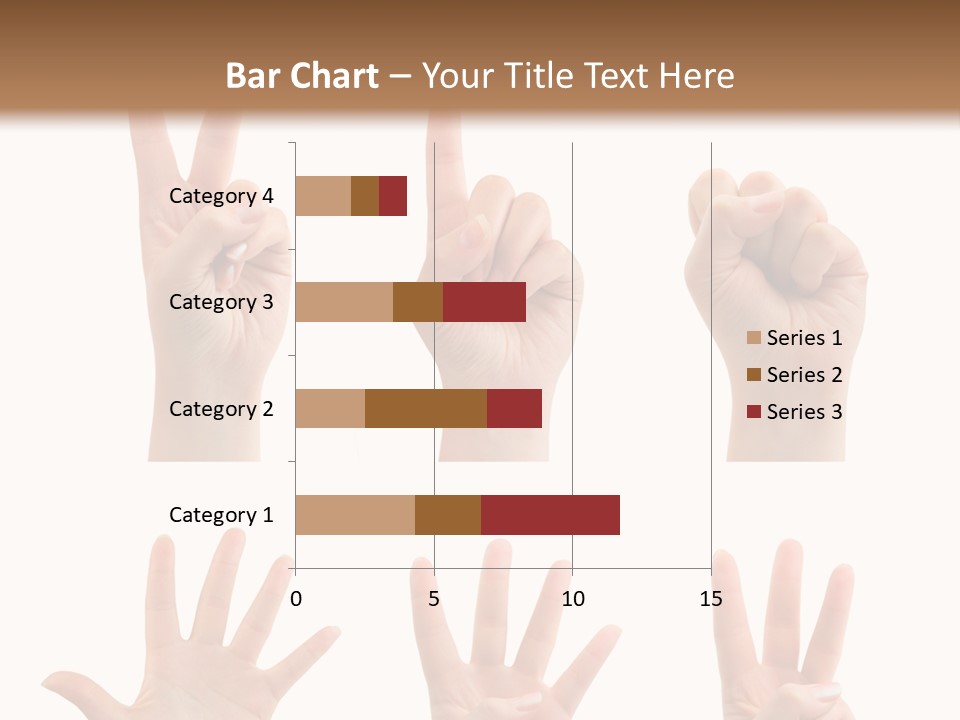 Bar Chart – Your Title Text Here

Category 4
Category 3
Category 2
Category 1

0
5
10
15

Series 1
Series 2
Series 3